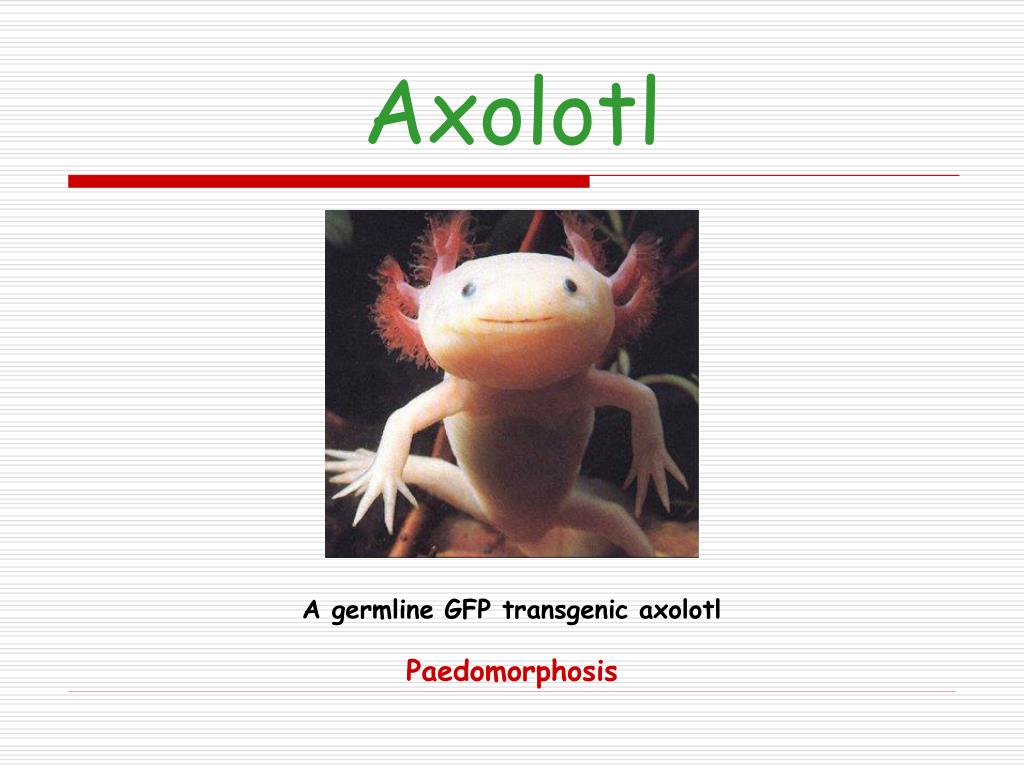 Axolotl

A germline GFP transgenic axolotl

Paedomorphosis